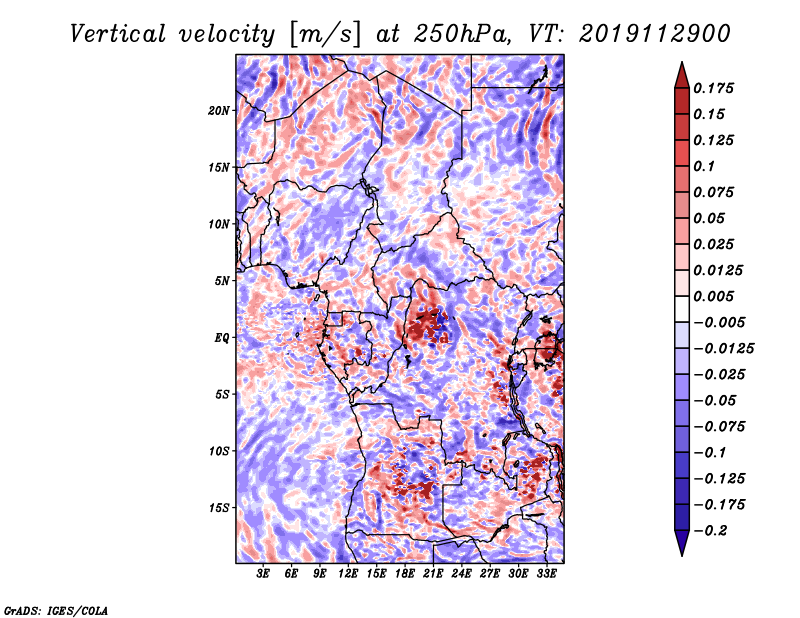 Vertical velocity [m/s] at 250hPa, VT: 2019112900

20N
15N
10N
5N
EQ
5S
10S
15S

3E 6E 9E 12E 15E 18E 21E 24E 27E 30E 33E

0.175
0.15
0.125
0.1
0.075
0.05
0.025
0.0125
0.005
−0.005
−0.0125
−0.025
−0.05
−0.075
−0.1
−0.125
−0.175
−0.2

GrADS: IGES/COLA